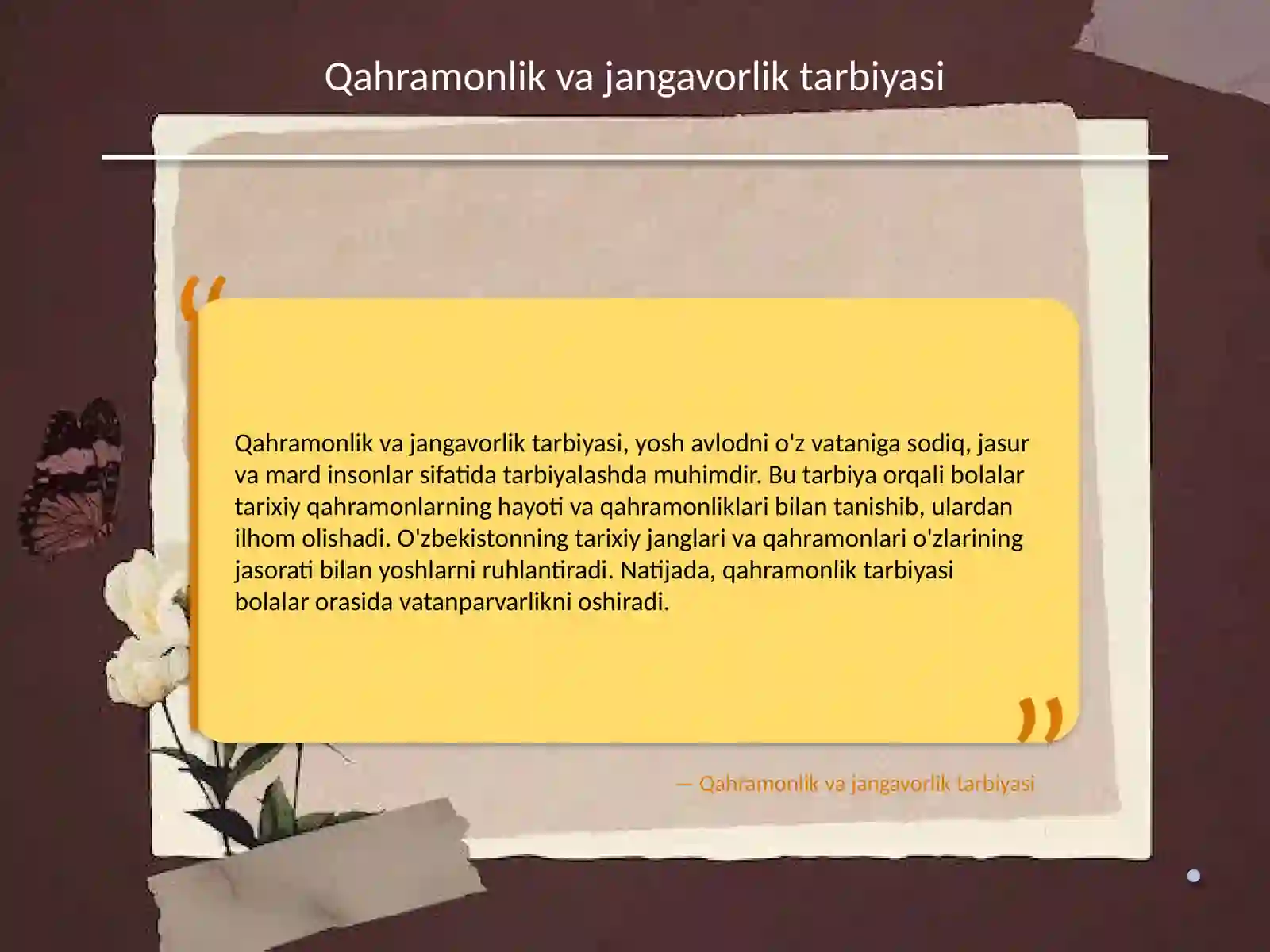 Qahramonlik va jangavorlik tarbiyasi

“

Qahramonlik va jangavorlik tarbiyasi, yosh avlodni o'z vataniga sodiq, jasur va mard insonlar sifatida tarbiyalashda muhimdir. Bu tarbiya orqali bolalar tarixiy qahramonlarning hayoti va qahramonliklari bilan tanishib, ulardan ilhom olishadi. O'zbekistonning tarixiy janglari va qahramonlari o'zlarining jasorati bilan yoshlarni ruhlantiradi. Natijada, qahramonlik tarbiyasi bolalar orasida vatanparvarlikni oshiradi.

”

— Qahramonlik va jangavorlik tarbiyasi